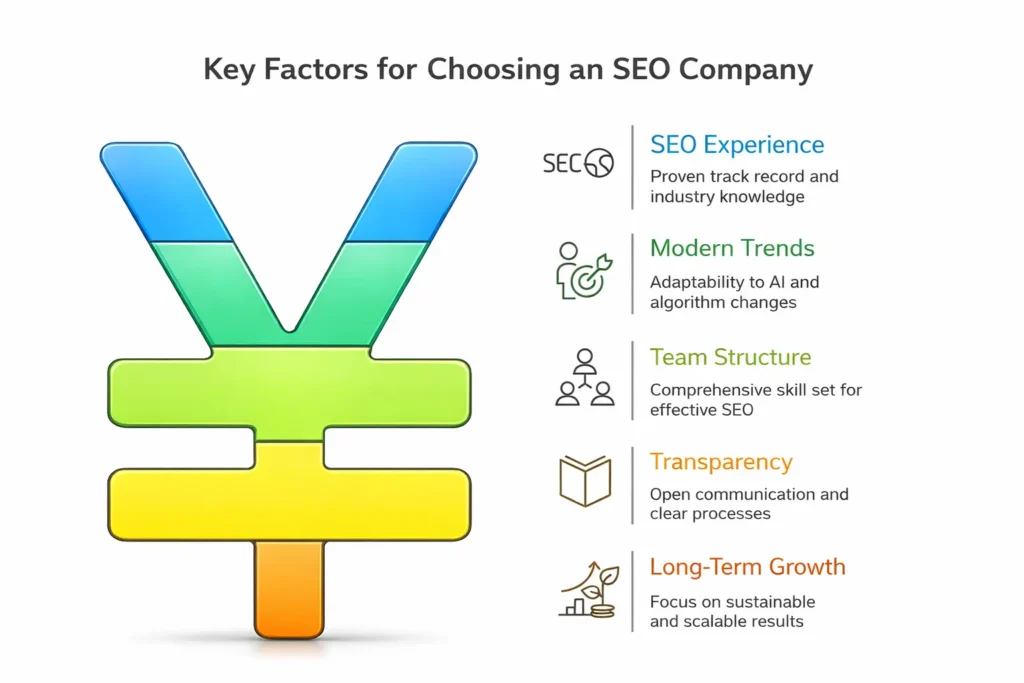 Key Factors for Choosing an SEO Company

SEC

SEO Experience

Proven track record and industry knowledge

Modern Trends

Adaptability to AI and algorithm changes

Team Structure

Comprehensive skill set for effective SEO

Transparency

Open communication and clear processes

Long-Term Growth

Focus on sustainable and scalable results